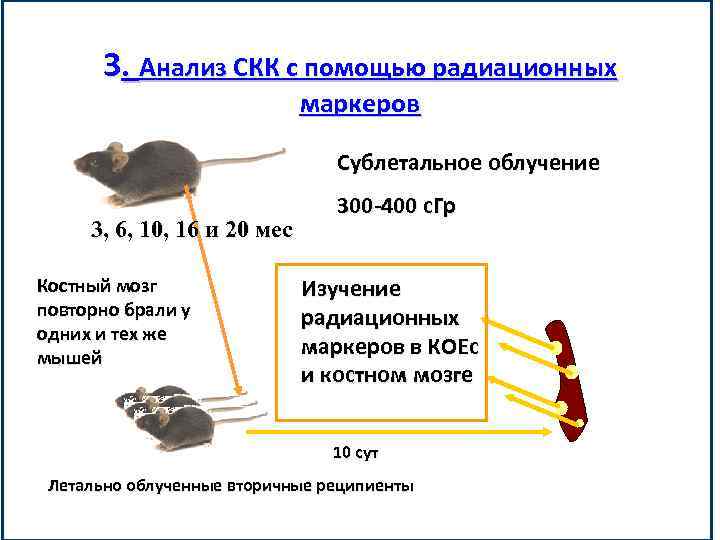 3. Анализ СКК с помощью радиационных маркеров

Сублетальное облучение

300-400 сГр

3, 6, 10, 16 и 20 мес

Костный мозг повторно брали у одних и тех же мышей

Изучение радиационных маркеров в КОЕс и костном мозге

10 сут

Летально облученные вторичные реципиенты